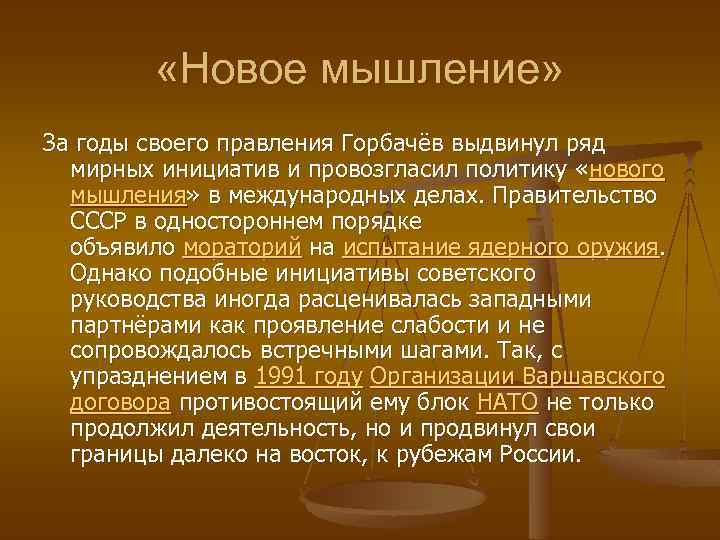 «Новое мышление»

За годы своего правления Горбачёв выдвинул ряд мирных инициатив и провозгласил политику «нового мышления» в международных делах. Правительство СССР в одностороннем порядке объявило мораторий на испытание ядерного оружия. Однако подобные инициативы советского руководства иногда расценивалась западными партнёрами как проявление слабости и не сопровождалось встречными шагами. Так, с упразднением в 1991 году Организации Варшавского договора противостоящий ему блок НАТО не только продолжил деятельность, но и продвинул свои границы далеко на восток, к рубежам России.